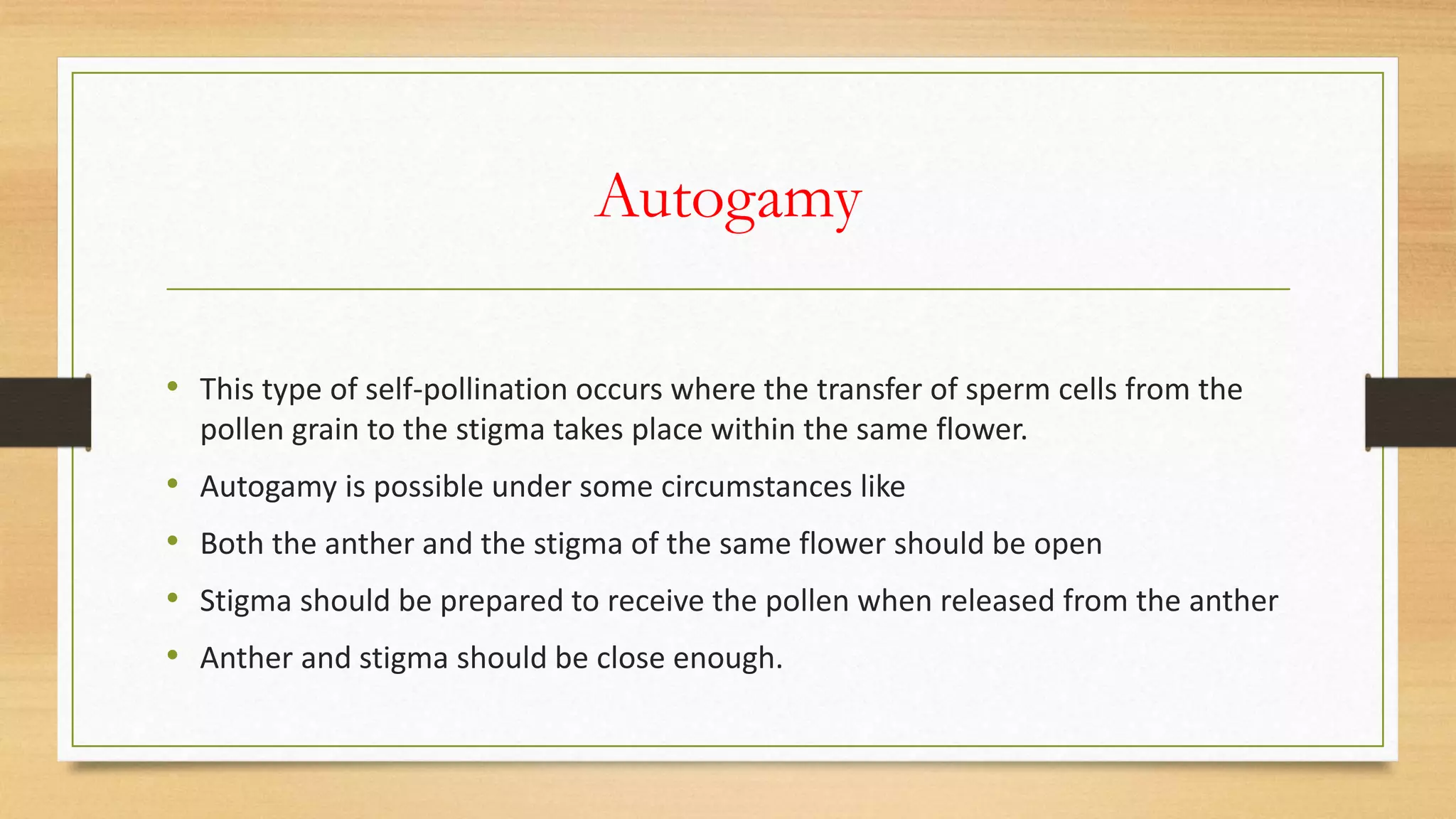 Autogamy

• This type of self-pollination occurs where the transfer of sperm cells from the pollen grain to the stigma takes place within the same flower.
• Autogamy is possible under some circumstances like
• Both the anther and the stigma of the same flower should be open
• Stigma should be prepared to receive the pollen when released from the anther
• Anther and stigma should be close enough.